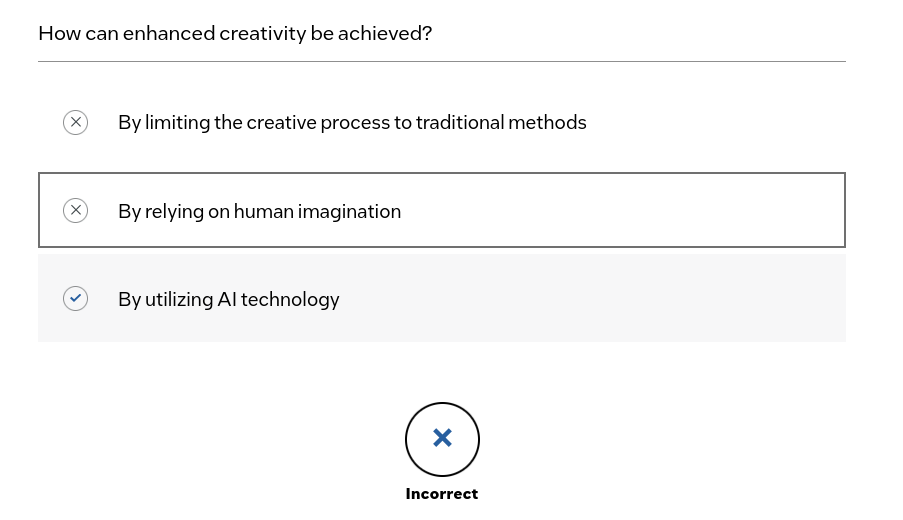 How can enhanced creativity be achieved?

By limiting the creative process to traditional methods

By relying on human imagination

By utilizing AI technology

Incorrect